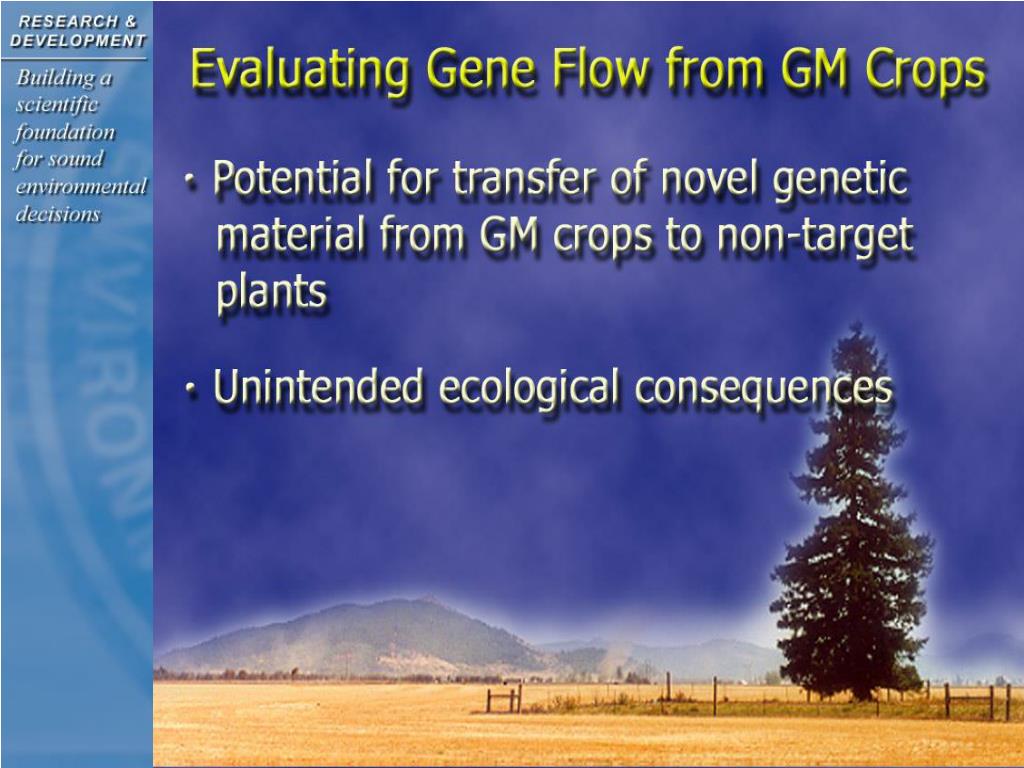 RESEARCH & DEVELOPMENT

Building a scientific foundation for sound environmental decisions

Evaluating Gene Flow from GM Crops

• Potential for transfer of novel genetic material from GM crops to non-target plants

• Unintended ecological consequences